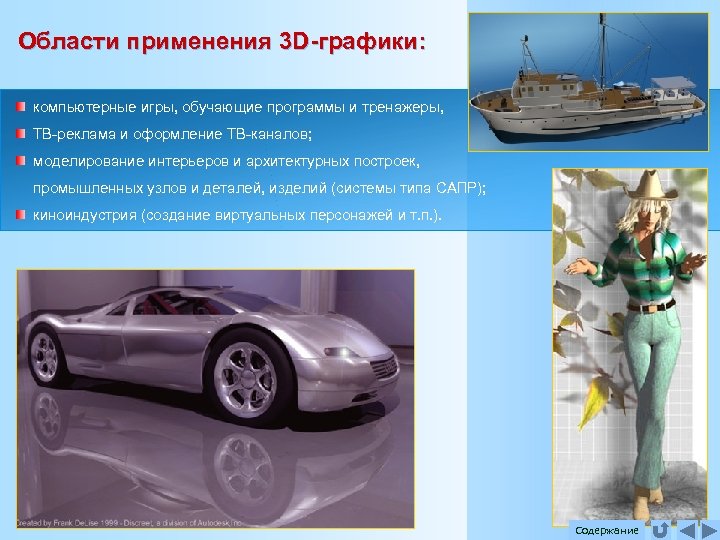 Области применения 3D-графики:

компьютерные игры, обучающие программы и тренажеры,

ТВ-реклама и оформление ТВ-каналов;

моделирование интерьеров и архитектурных построек, промышленных узлов и деталей, изделий (системы типа САПР);

киноиндустрия (создание виртуальных персонажей и т.п.).

Created by Frank DeLise 1999 - Discreet, a division of Autodesk, Inc.

Содержание